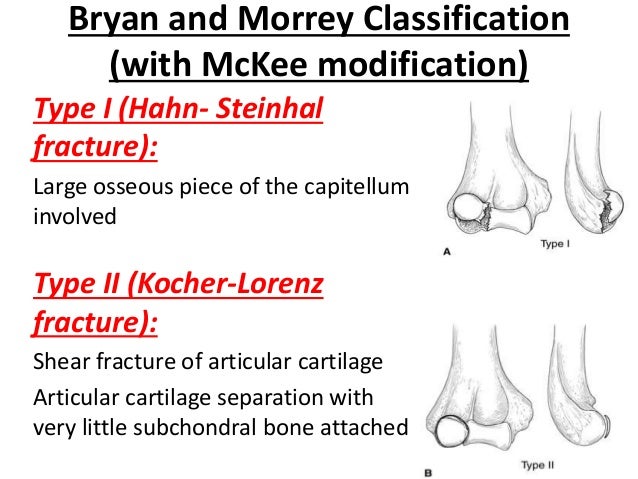 Bryan and Morrey Classification (with McKee modification)

Type I (Hahn- Steinhal fracture):

Large osseous piece of the capitellum involved

A

Type I

Type II (Kocher-Lorenz fracture):

Shear fracture of articular cartilage

Articular cartilage separation with very little subchondral bone attached

B

Type II